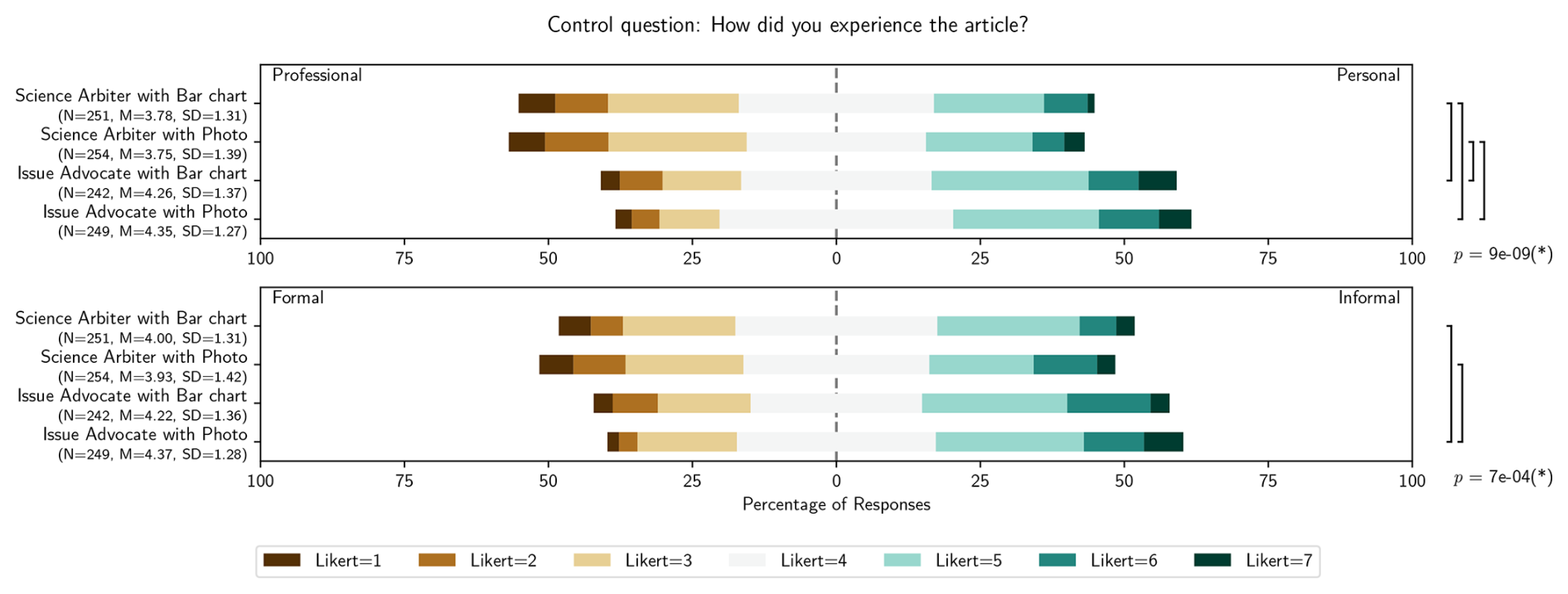 Control question: How did you experience the article?

Professional

Personal

Science Arbiter with Bar chart
(N=251, M=3.78, SD=1.31)
Science Arbiter with Photo
(N=254, M=3.75, SD=1.39)
Issue Advocate with Bar chart
(N=242, M=4.26, SD=1.37)
Issue Advocate with Photo
(N=249, M=4.35, SD=1.27)

100 75 50 25 0 25 50 75 100

$p$ = 9e-09(*)

Formal

Informal

Science Arbiter with Bar chart
(N=251, M=4.00, SD=1.31)
Science Arbiter with Photo
(N=254, M=3.93, SD=1.42)
Issue Advocate with Bar chart
(N=242, M=4.22, SD=1.36)
Issue Advocate with Photo
(N=249, M=4.37, SD=1.28)

100 75 50 25 0 25 50 75 100

$p$ = 7e-04(*)

Percentage of Responses

Likert=1 Likert=2 Likert=3 Likert=4 Likert=5 Likert=6 Likert=7